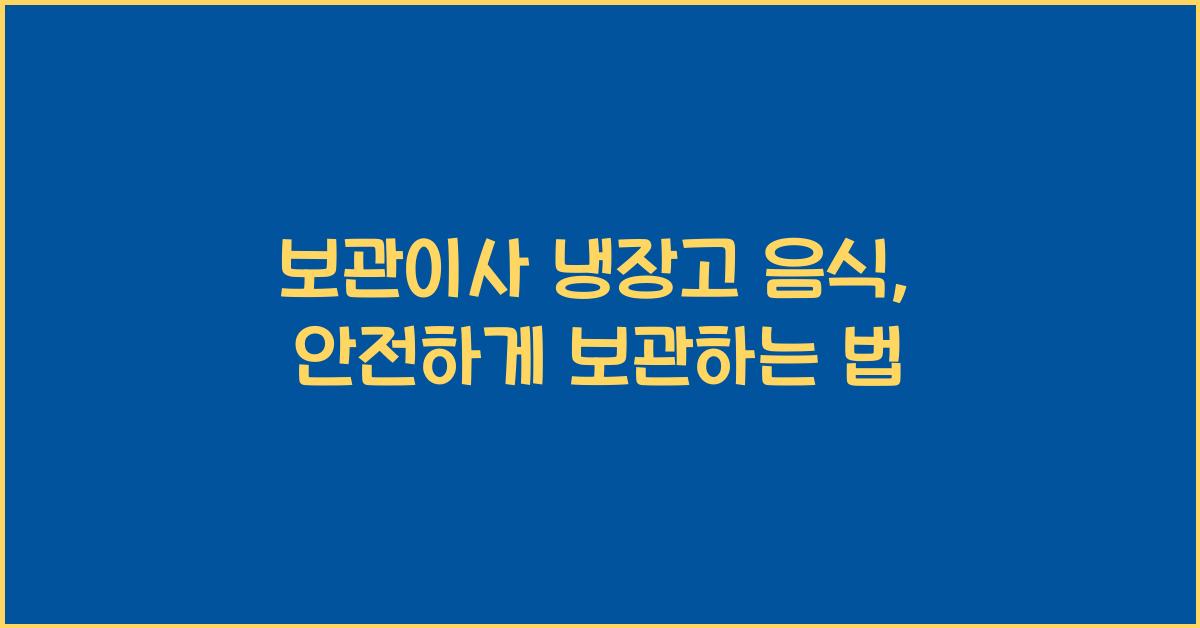 보관이사 냉장고 음식,
안전하게 보관하는 법